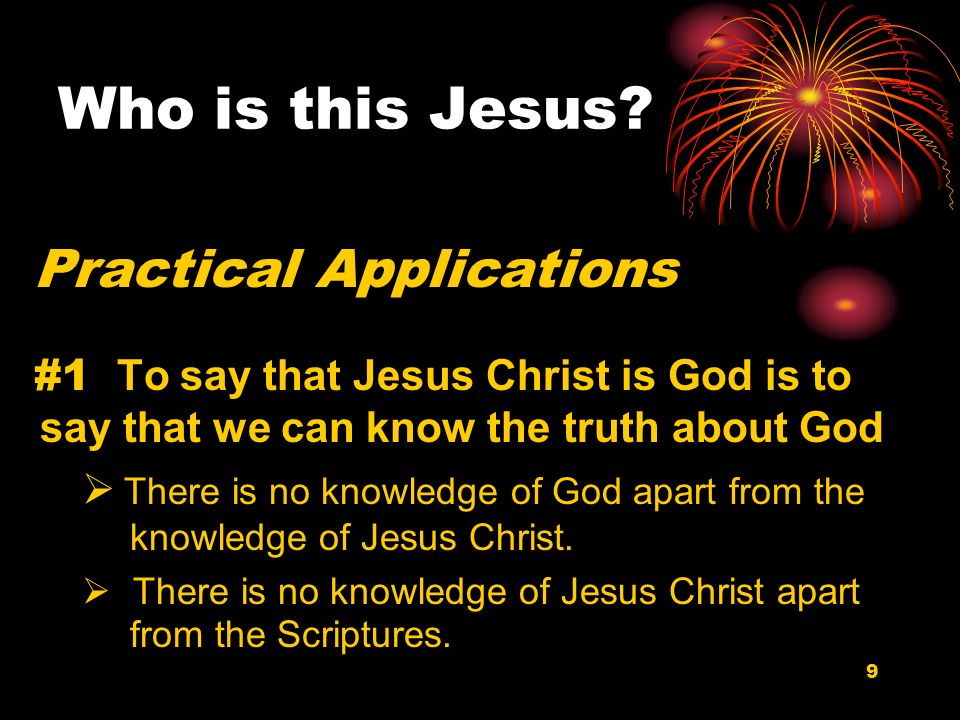 Who is this Jesus?

Practical Applications

#1 To say that Jesus Christ is God is to say that we can know the truth about God

➢ There is no knowledge of God apart from the knowledge of Jesus Christ.

➢ There is no knowledge of Jesus Christ apart from the Scriptures.

9